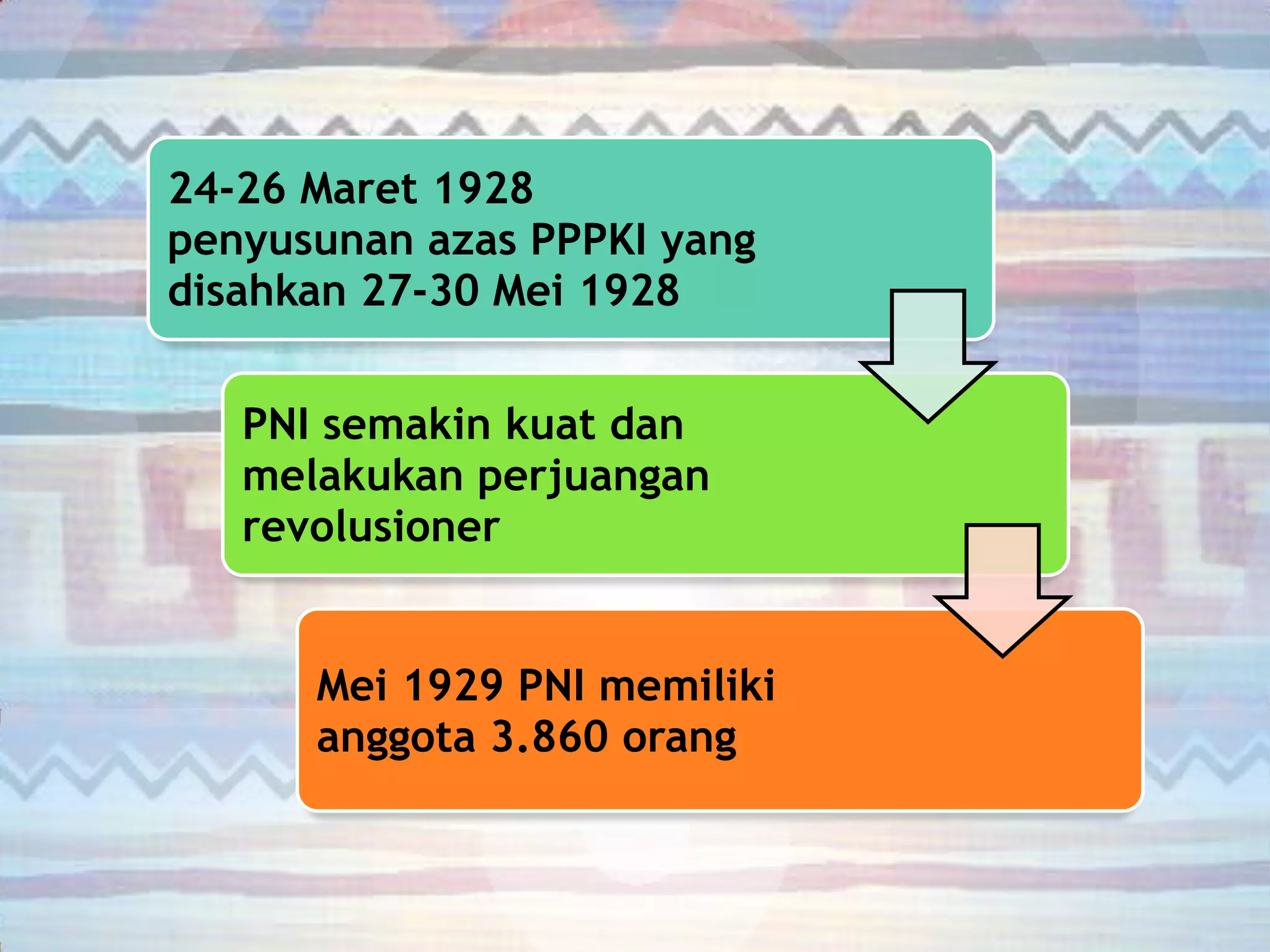 24-26 Maret 1928
penyusunan azas PPPKI yang disahkan 27-30 Mei 1928

PNI semakin kuat dan melakukan perjuangan revolusioner

Mei 1929 PNI memiliki anggota 3.860 orang